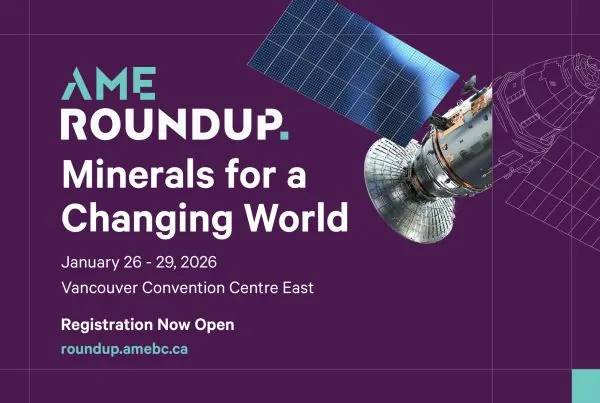 AME
ROUNDUP.

Minerals for a Changing World

January 26 - 29, 2026
Vancouver Convention Centre East

Registration Now Open
roundup.amebc.ca